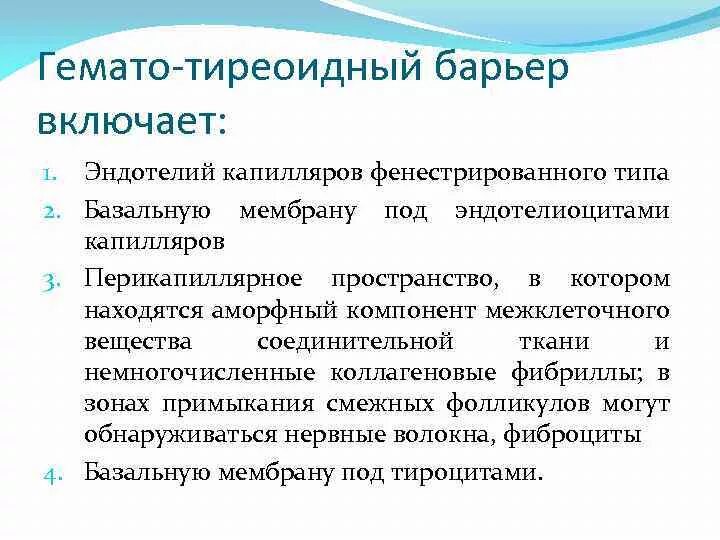 Гемато-тиреоидный барьер включает:

1. Эндотелий капилляров фенестрированного типа
2. Базальную мембрану под эндотелиоцитами капилляров
3. Перикапиллярное пространство, в котором находятся аморфный компонент межклеточного вещества соединительной ткани и немногочисленные коллагеновые фибриллы; в зонах примыкания смежных фолликулов могут обнаруживаться нервные волокна, фиброциты
4. Базальную мембрану под тироцитами.